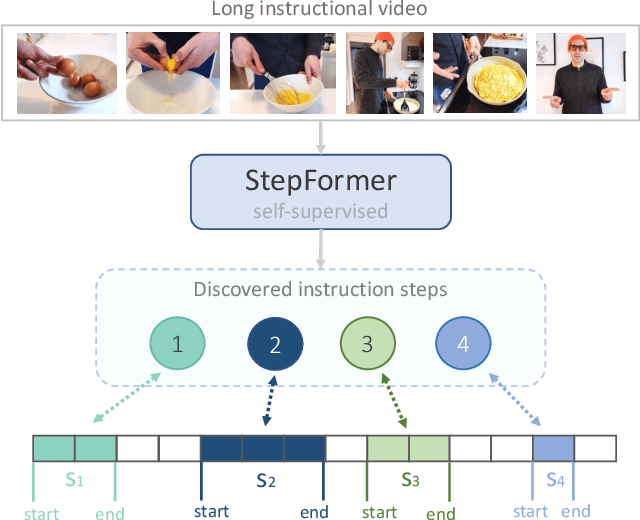 Long instructional video

StepFormer
self-supervised

Discovered instruction steps

1

2

3

4

$S_1$
start end

$S_2$
start end

$S_3$
start end

$S_4$
start end